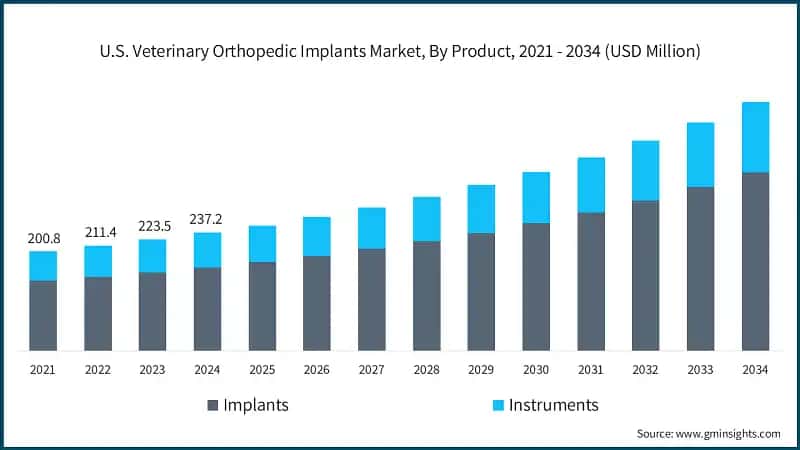 U.S. Veterinary Orthopedic Implants Market, By Product, 2021 - 2034 (USD Million)

200.8
211.4
223.5
237.2

2021
2022
2023
2024
2025
2026
2027
2028
2029
2030
2031
2032
2033
2034

Implants
Instruments

Source: www.gminsights.com